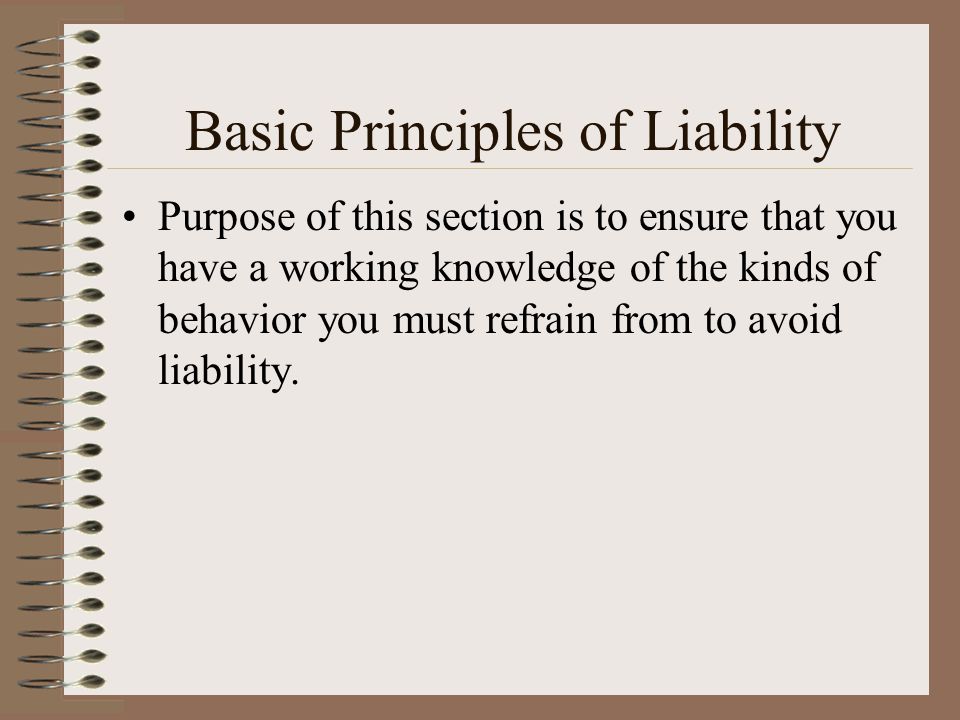 Basic Principles of Liability

• Purpose of this section is to ensure that you have a working knowledge of the kinds of behavior you must refrain from to avoid liability.